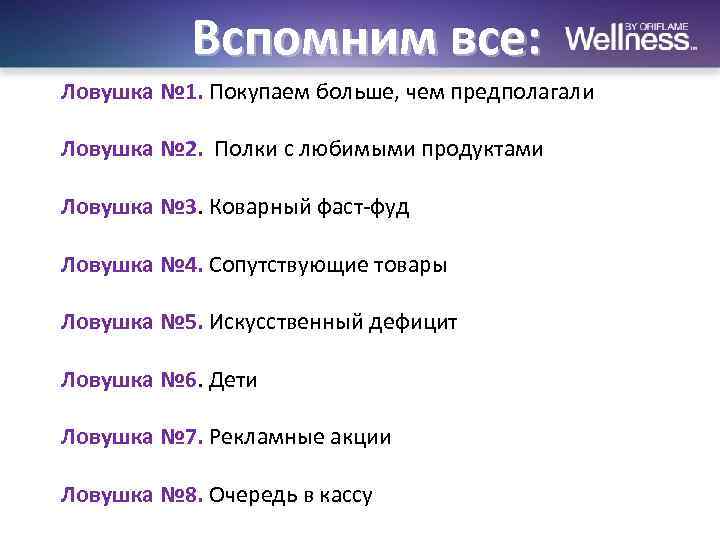 Вспомним все:

Wellness BY ORIFLAME

Ловушка №1. Покупаем больше, чем предполагали

Ловушка №2. Полки с любимыми продуктами

Ловушка №3. Коварный фаст-фуд

Ловушка №4. Сопутствующие товары

Ловушка №5. Искусственный дефицит

Ловушка №6. Дети

Ловушка №7. Рекламные акции

Ловушка №8. Очередь в кассу